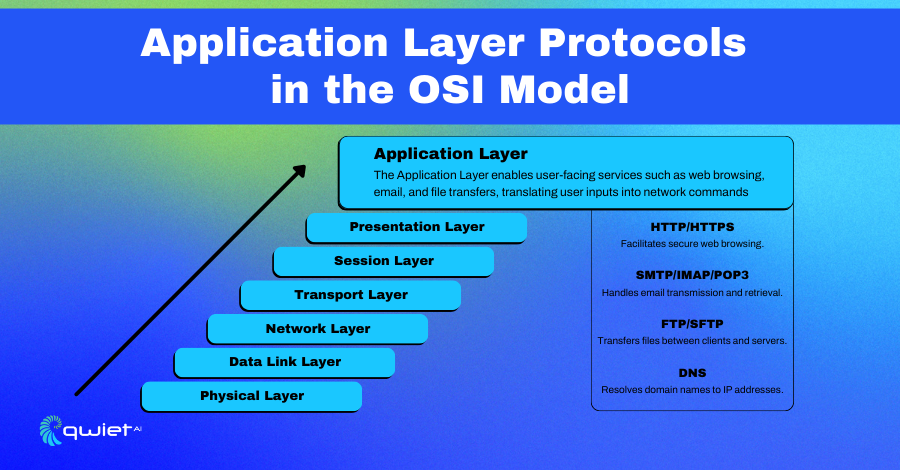 Application Layer Protocols in the OSI Model

Application Layer
The Application Layer enables user-facing services such as web browsing, email, and file transfers, translating user inputs into network commands

Presentation Layer

Session Layer

Transport Layer

Network Layer

Data Link Layer

Physical Layer

HTTP/HTTPS
Facilitates secure web browsing.

SMTP/IMAP/POP3
Handles email transmission and retrieval.

FTP/SFTP
Transfers files between clients and servers.

DNS
Resolves domain names to IP addresses.

qwiet AI